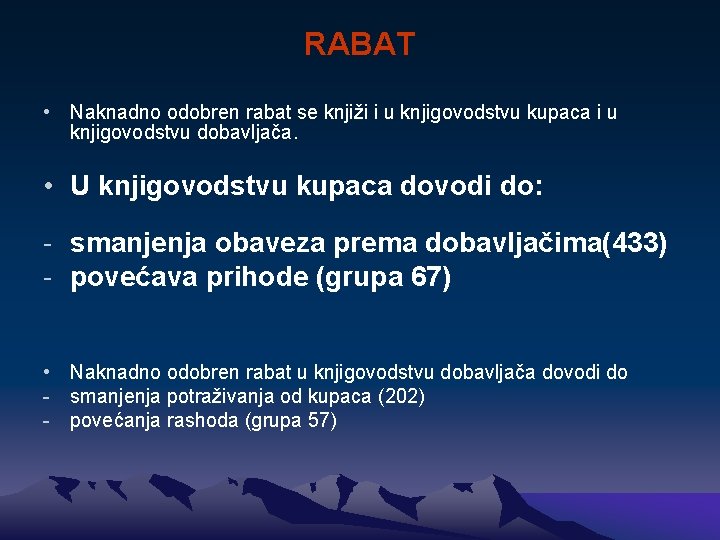 RABAT

• Naknadno odobren rabat se knjiži i u knjigovodstvu kupaca i u knjigovodstvu dobavljača.

• U knjigovodstvu kupaca dovodi do:

- smanjenja obaveza prema dobavljačima(433)
- povećava prihode (grupa 67)

• Naknadno odobren rabat u knjigovodstvu dobavljača dovodi do
- smanjenja potraživanja od kupaca (202)
- povećanja rashoda (grupa 57)